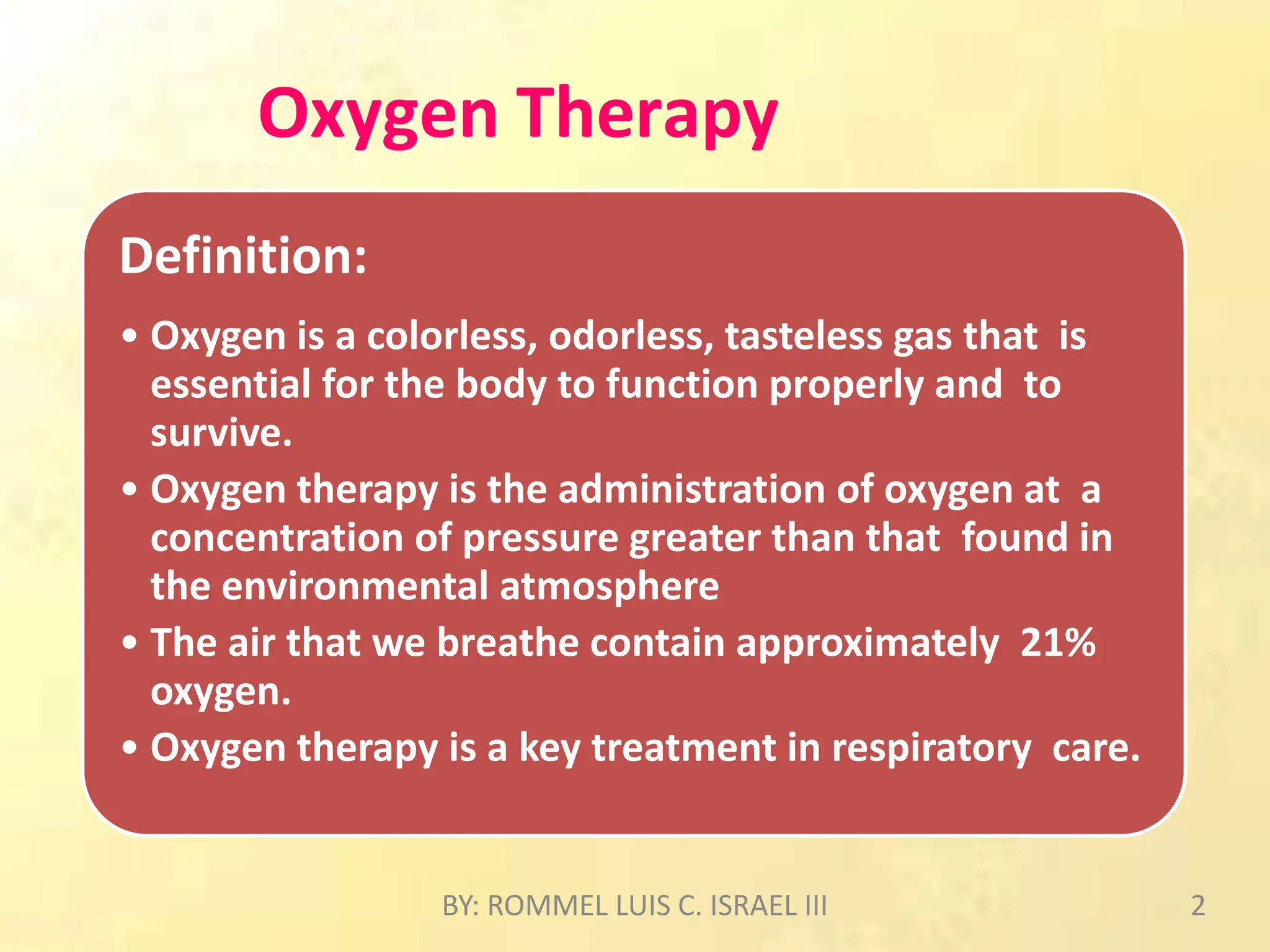 Oxygen Therapy

Definition:

• Oxygen is a colorless, odorless, tasteless gas that is essential for the body to function properly and to survive.
• Oxygen therapy is the administration of oxygen at a concentration of pressure greater than that found in the environmental atmosphere
• The air that we breathe contain approximately 21% oxygen.
• Oxygen therapy is a key treatment in respiratory care.

BY: ROMMEL LUIS C. ISRAEL III

2